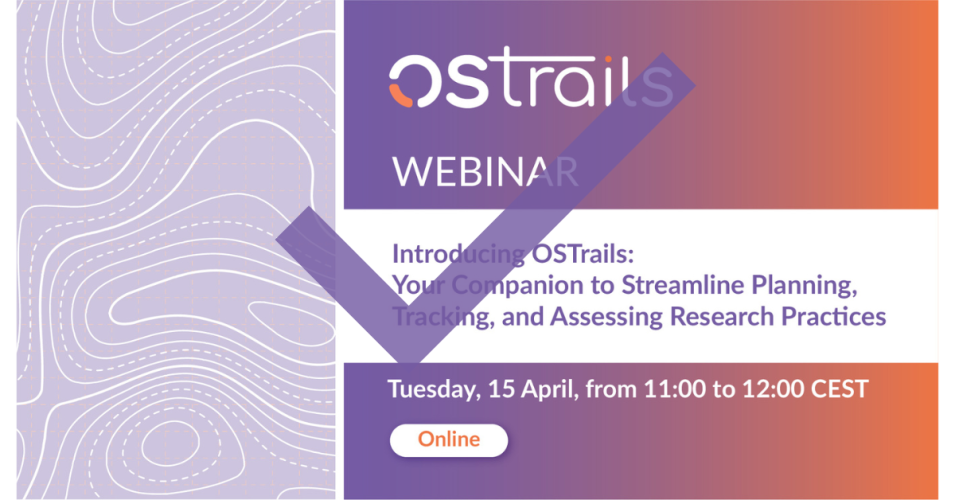 OSTrails

WEBINAR

Introducing OSTrails:
Your Companion to Streamline Planning, Tracking, and Assessing Research Practices

Tuesday, 15 April, from 11:00 to 12:00 CEST

Online